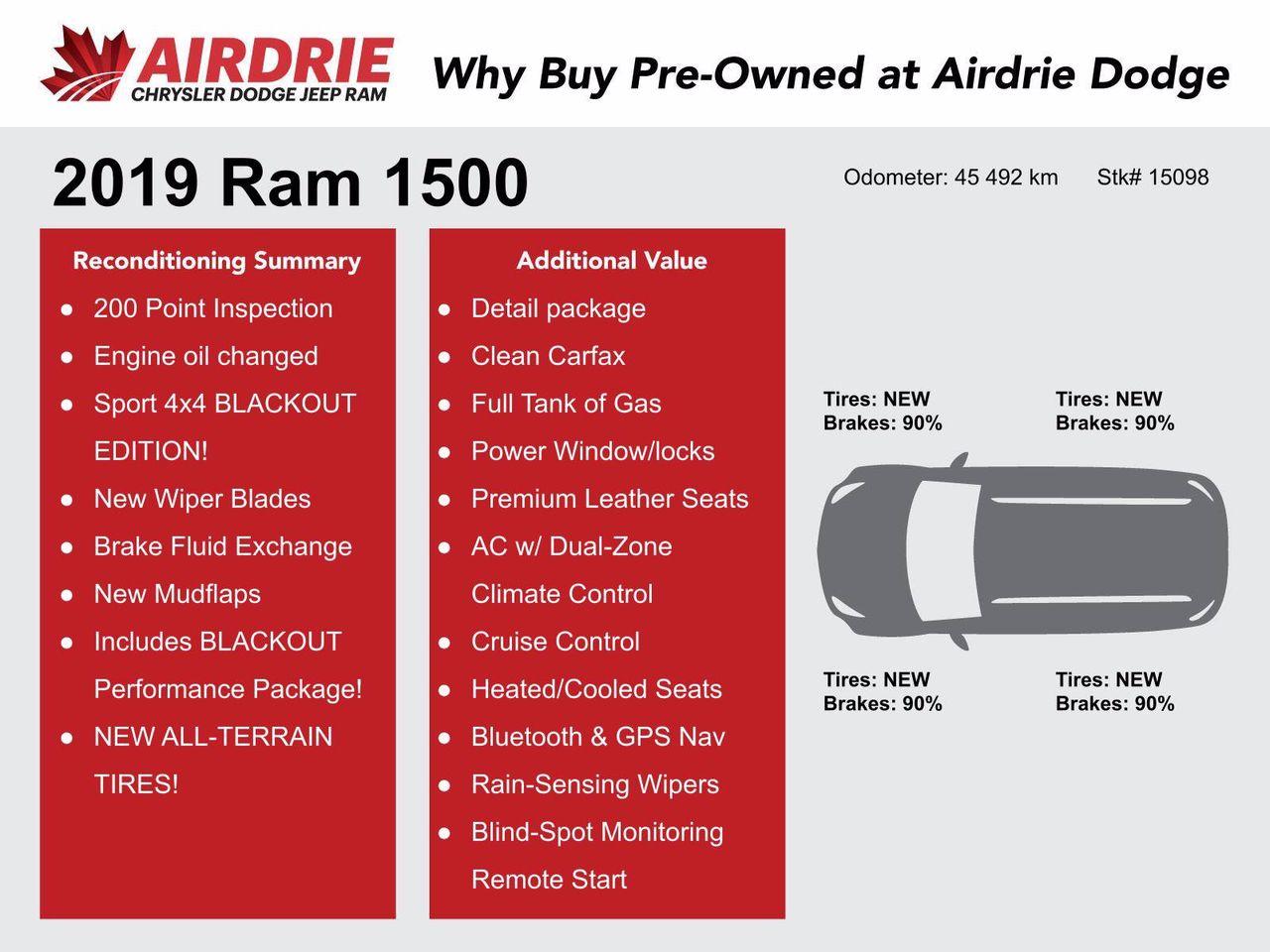 AIRDRIE
CHRYSLER DODGE JEEP RAM

Why Buy Pre-Owned at Airdrie Dodge

2019 Ram 1500

Odometer: 45 492 km Stk# 15098

Reconditioning Summary
- 200 Point Inspection
- Engine oil changed
- Sport 4x4 BLACKOUT EDITION!
- New Wiper Blades
- Brake Fluid Exchange
- New Mudflaps
- Includes BLACKOUT Performance Package!
- NEW ALL-TERRAIN TIRES!

Additional Value
- Detail package
- Clean Carfax
- Full Tank of Gas
- Power Window/locks
- Premium Leather Seats
- AC w/ Dual-Zone Climate Control
- Cruise Control
- Heated/Cooled Seats
- Bluetooth & GPS Nav
- Rain-Sensing Wipers
- Blind-Spot Monitoring
Remote Start

Tires: NEW
Brakes: 90%

Tires: NEW
Brakes: 90%

Tires: NEW
Brakes: 90%

Tires: NEW
Brakes: 90%